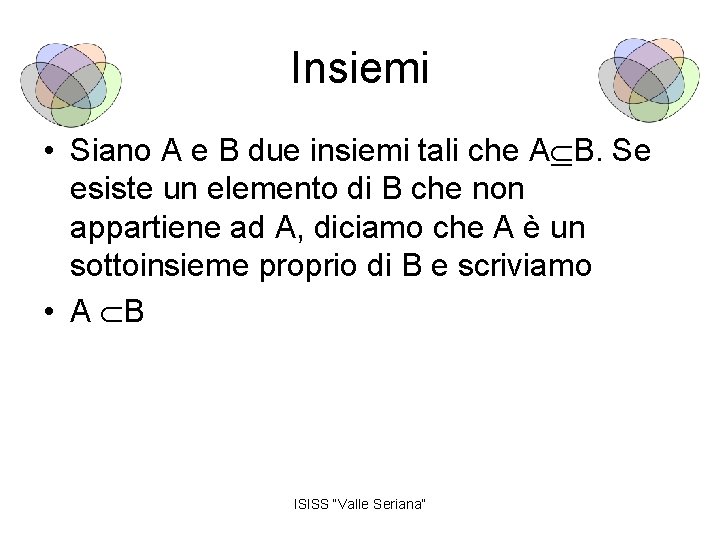 Insiemi

• Siano A e B due insiemi tali che $A \subseteq B$. Se esiste un elemento di B che non appartiene ad A, diciamo che A è un sottoinsieme proprio di B e scriviamo

• $A \subset B$

ISISS "Valle Seriana"